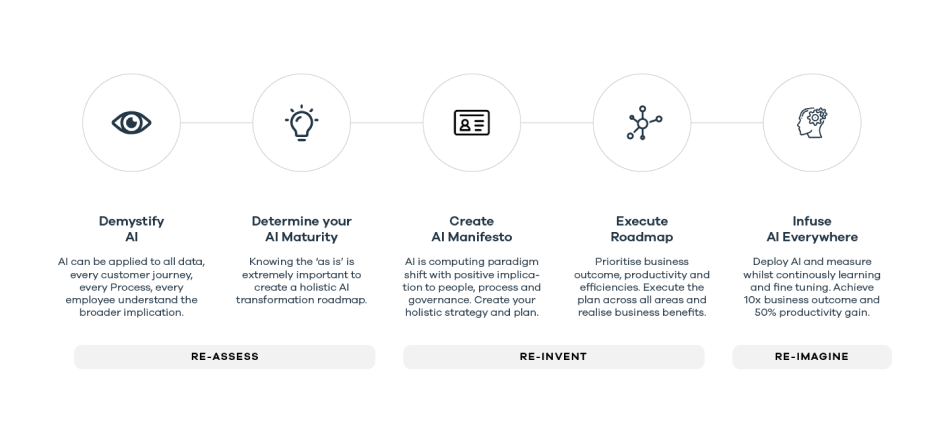 Demystify AI

AI can be applied to all data, every customer journey, every Process, every employee understand the broader implication.

Determine your AI Maturity

Knowing the 'as is' is extremely important to create a holistic AI transformation roadmap.

Create AI Manifesto

AI is computing paradigm shift with positive implication to people, process and governance. Create your holistic strategy and plan.

Execute Roadmap

Prioritise business outcome, productivity and efficiencies. Execute the plan across all areas and realise business benefits.

Infuse AI Everywhere

Deploy AI and measure whilst continously learning and fine tuning. Achieve 10x business outcome and 50% productivity gain.

RE-ASSESS

RE-INVENT

RE-IMAGINE